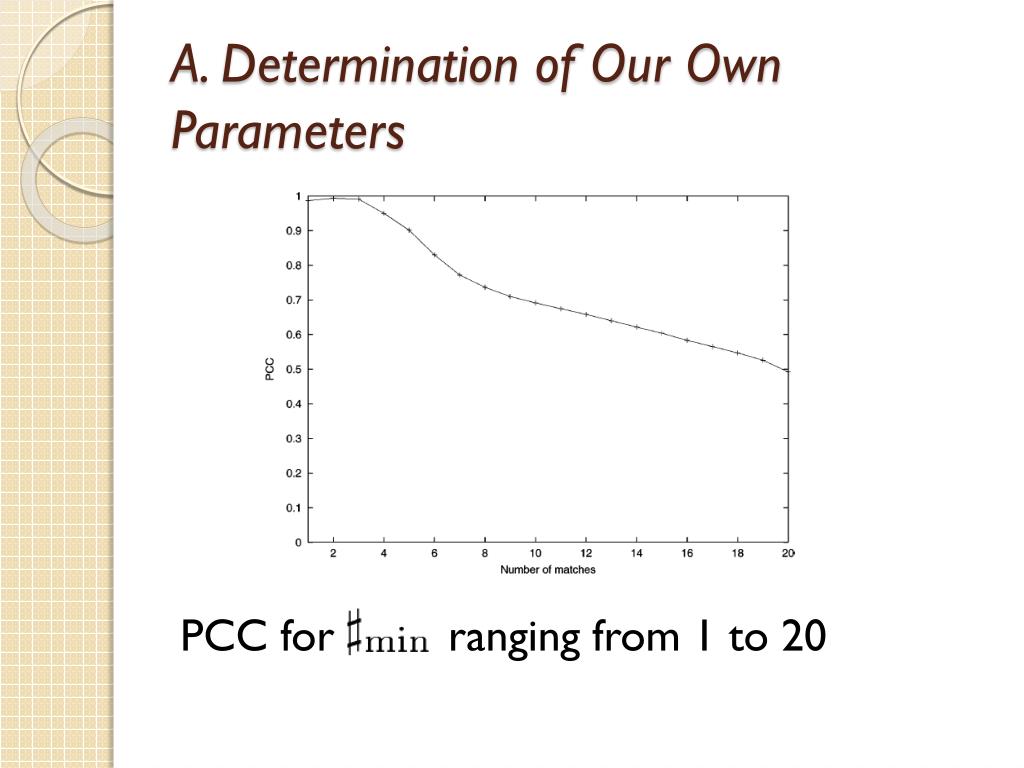 A. Determination of Our Own Parameters

1
0.9
0.8
0.7
0.6
0.5
0.4
0.3
0.2
0.1
0
PCC
2
4
6
8
10
12
14
16
18
20
Number of matches

PCC for $\sharp_{\min}$ ranging from 1 to 20